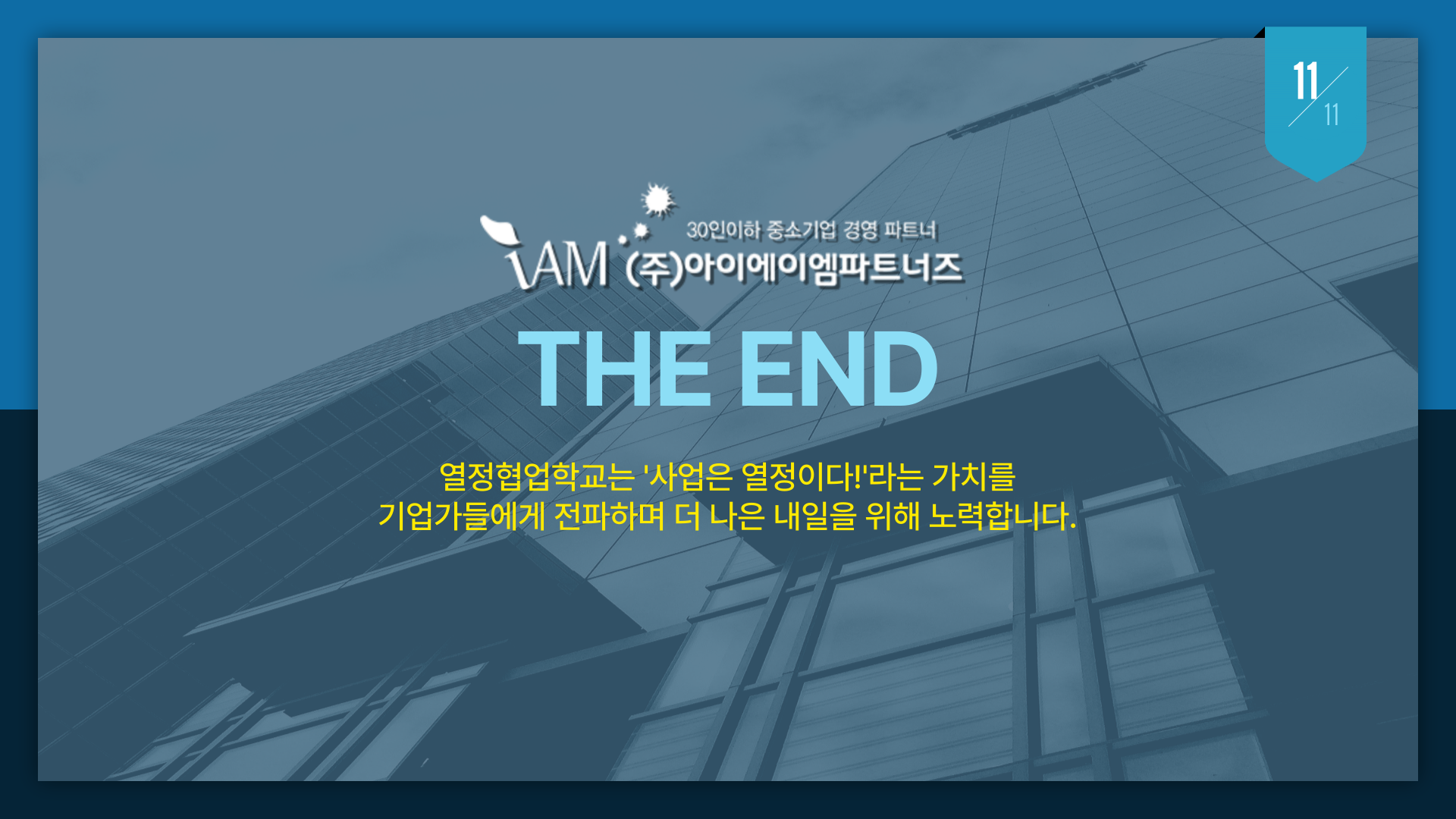 11/11

30인이하 중소기업 경영 파트너
iAM (주)아이에이엠파트너즈

THE END

열정협업학교는 '사업은 열정이다!'라는 가치를
기업가들에게 전파하며 더 나은 내일을 위해 노력합니다.